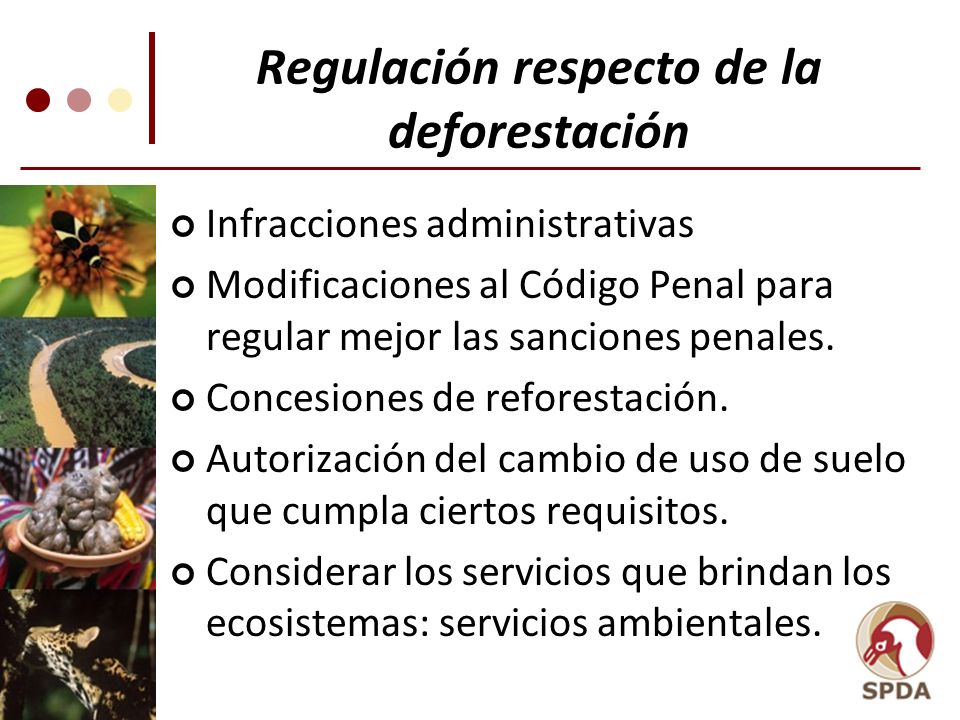 Regulación respecto de la deforestación

- Infracciones administrativas
- Modificaciones al Código Penal para regular mejor las sanciones penales.
- Concesiones de reforestación.
- Autorización del cambio de uso de suelo que cumpla ciertos requisitos.
- Considerar los servicios que brindan los ecosistemas: servicios ambientales.

SPDA